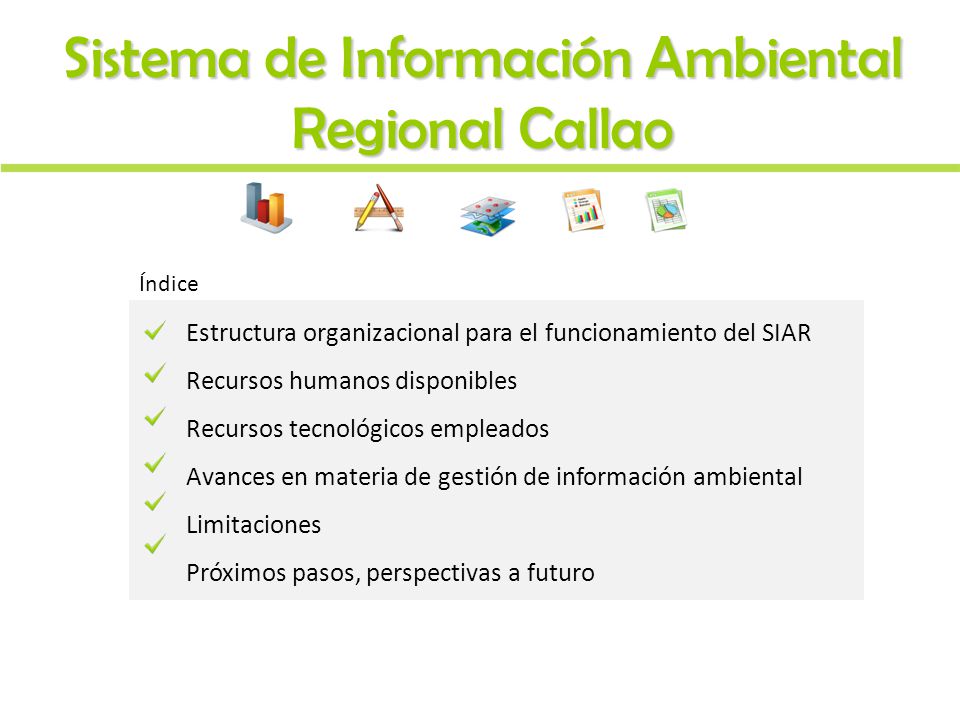 Sistema de Información Ambiental Regional Callao

Índice

Estructura organizacional para el funcionamiento del SIAR

Recursos humanos disponibles

Recursos tecnológicos empleados

Avances en materia de gestión de información ambiental

Limitaciones

Próximos pasos, perspectivas a futuro